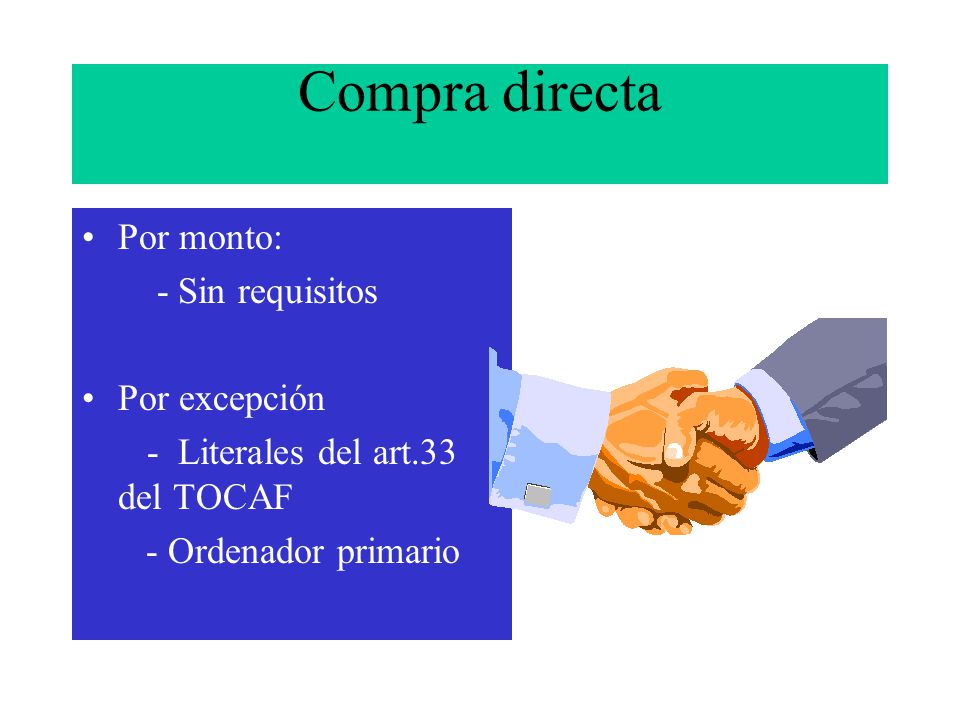 Compra directa

• Por monto:

- Sin requisitos

• Por excepción

- Literales del art.33 del TOCAF

- Ordenador primario